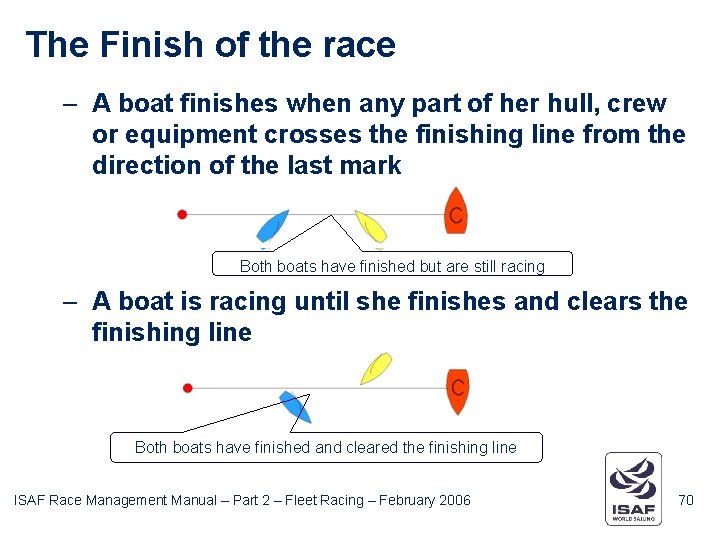 The Finish of the race

– A boat finishes when any part of her hull, crew or equipment crosses the finishing line from the direction of the last mark

C

Both boats have finished but are still racing

– A boat is racing until she finishes and clears the finishing line

C

Both boats have finished and cleared the finishing line

ISAF Race Management Manual – Part 2 – Fleet Racing – February 2006

ISAF
WORLD SAILING

70